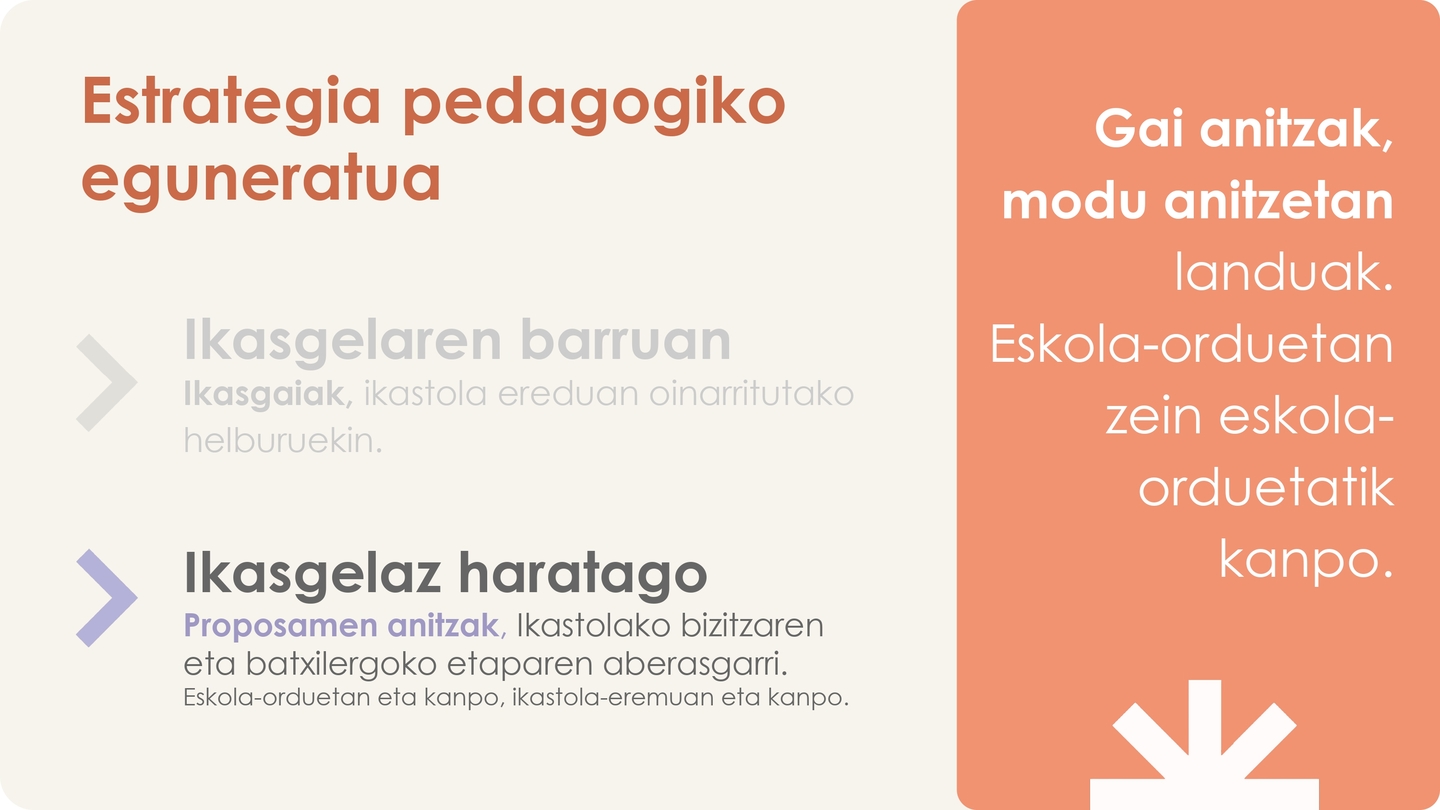 Estrategia pedagogiko eguneratua

Ikasgelaren barruan
Ikasgaiak, ikastola ereduan oinarritutako helburuekin.

Ikasgelaz haratago
Proposamen anitzak, Ikastolako bizitzaren eta batxilergoko etaparen aberasgarri.
Eskola-orduetan eta kanpo, ikastola-eremuan eta kanpo.

Gai anitzak, modu anitzetan landuak. Eskola-orduetan zein eskola-orduetatik kanpo.